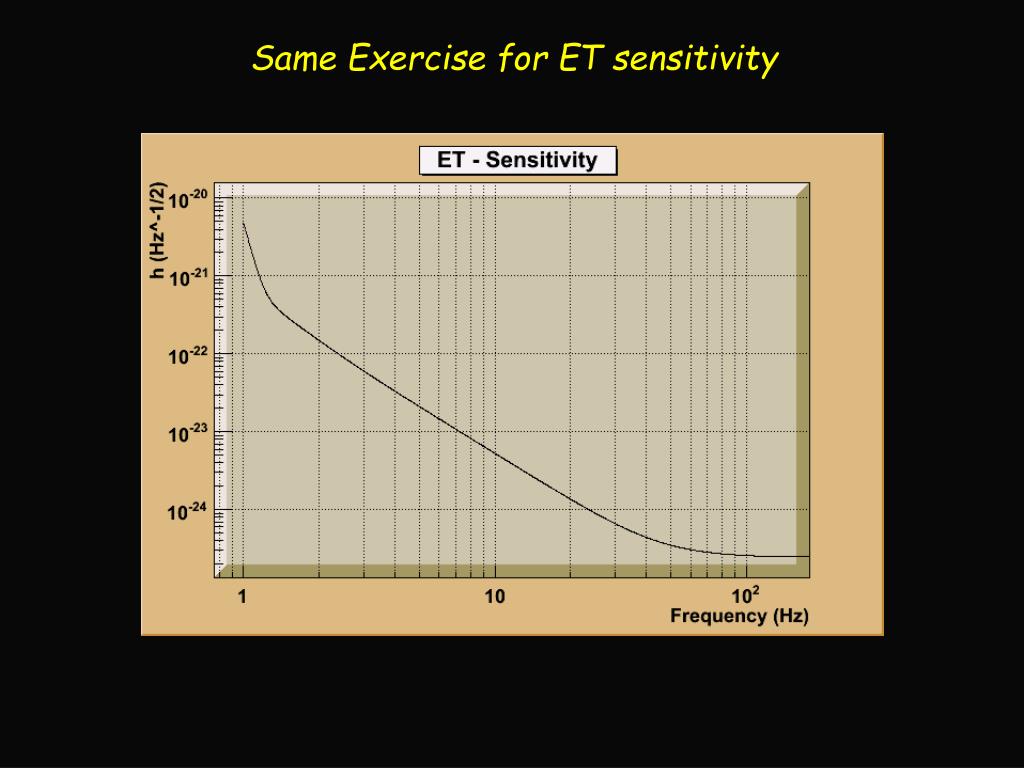 Same Exercise for ET sensitivity

ET - Sensitivity

h (Hz^-1/2)

$10^{-20}$

$10^{-21}$

$10^{-22}$

$10^{-23}$

$10^{-24}$

1

10

$10^{2}$

Frequency (Hz)